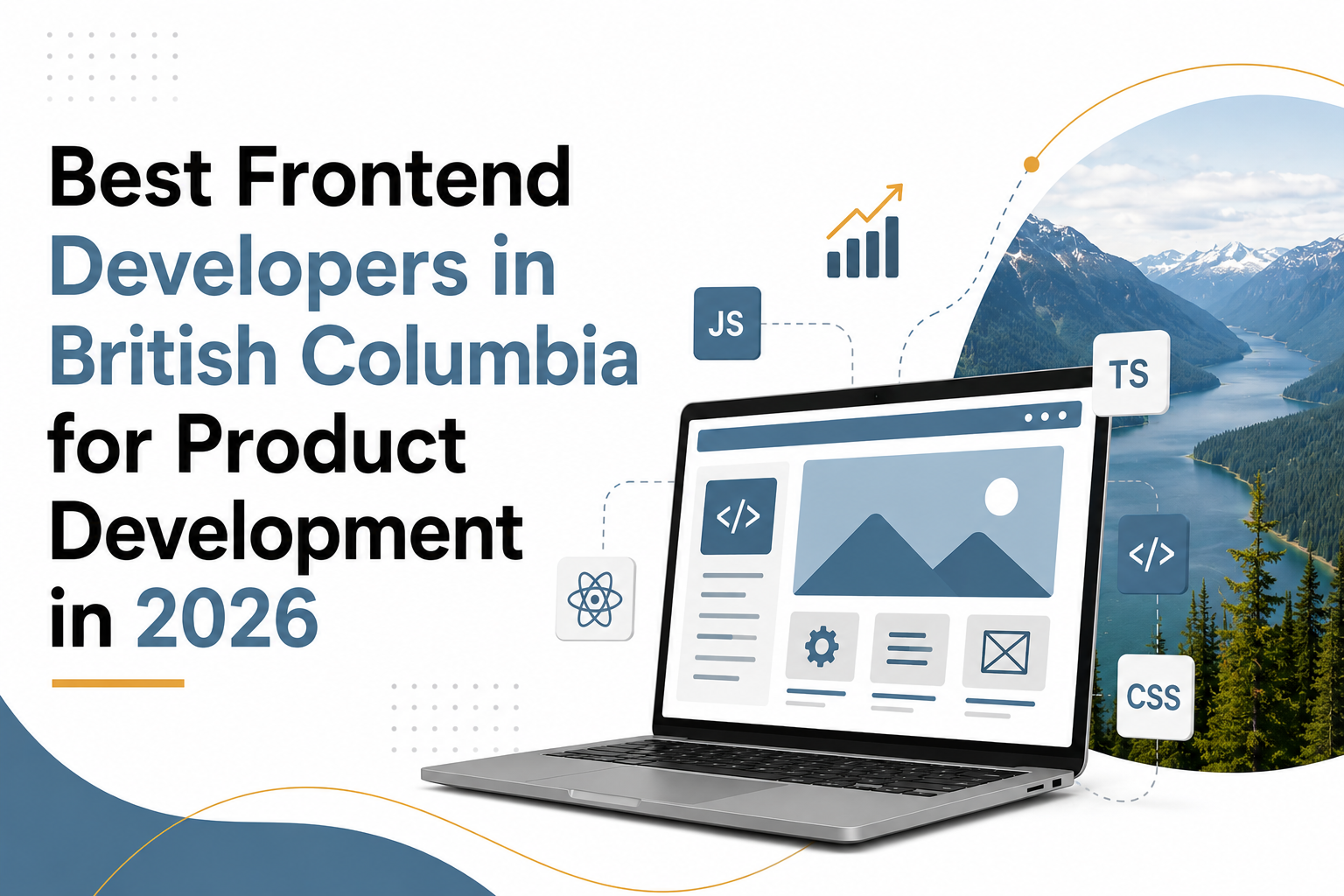 Best Frontend Developers in British Columbia for Product Development in 2026

JS

TS

</>

</>

CSS